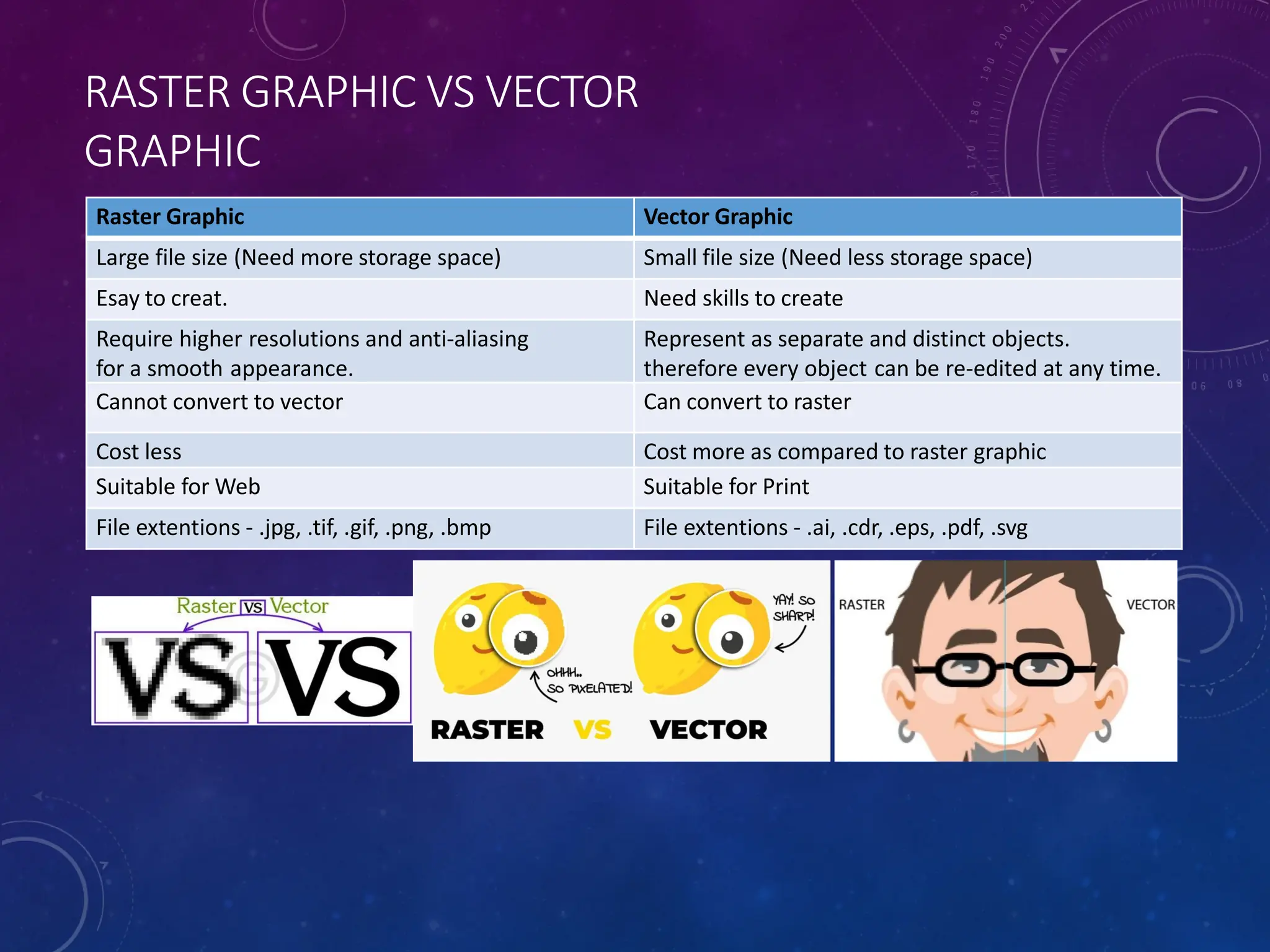 RASTER GRAPHIC VS VECTOR GRAPHIC

| Raster Graphic | Vector Graphic |
|---|---|
| Large file size (Need more storage space) | Small file size (Need less storage space) |
| Esay to creat. | Need skills to create |
| Require higher resolutions and anti-aliasing for a smooth appearance. | Represent as separate and distinct objects. therefore every object can be re-edited at any time. |
| Cannot convert to vector | Can convert to raster |
| Cost less | Cost more as compared to raster graphic |
| Suitable for Web | Suitable for Print |
| File extentions - .jpg, .tif, .gif, .png, .bmp | File extentions - .ai, .cdr, .eps, .pdf, .svg |

Raster VS Vector
VS VS

OHHH.. SO PIXELATED!
YAY! SO SHARP!
RASTER VS VECTOR

RASTER
VECTOR